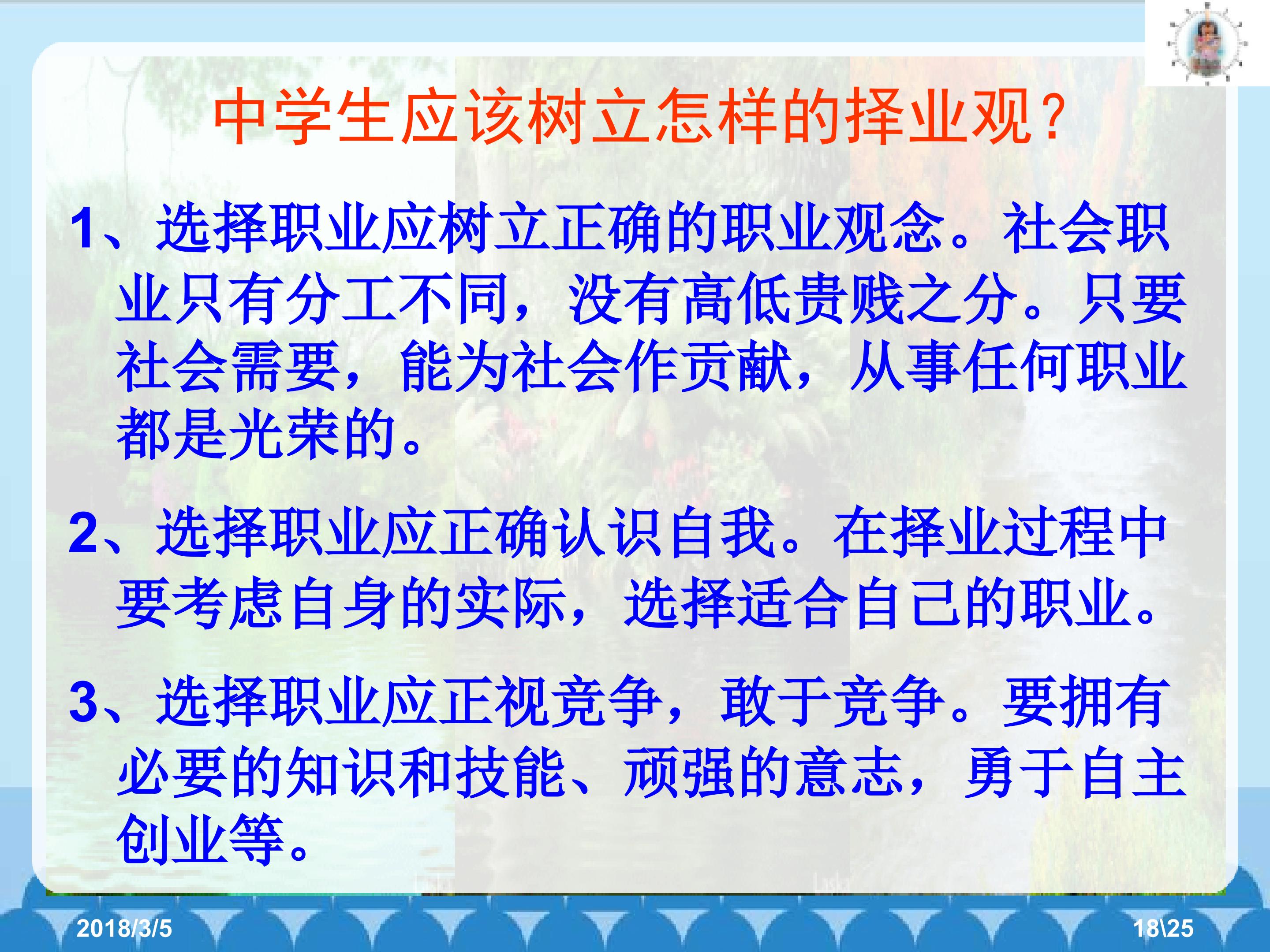 中学生应该树立怎样的择业观？

1、选择职业应树立正确的职业观念。社会职业只有分工不同，没有高低贵贱之分。只要社会需要，能为社会作贡献，从事任何职业都是光荣的。

2、选择职业应正确认识自我。在择业过程中要考虑自身的实际，选择适合自己的职业。

3、选择职业应正视竞争，敢于竞争。要拥有必要的知识和技能、顽强的意志，勇于自主创业等。

2018/3/5

18\25